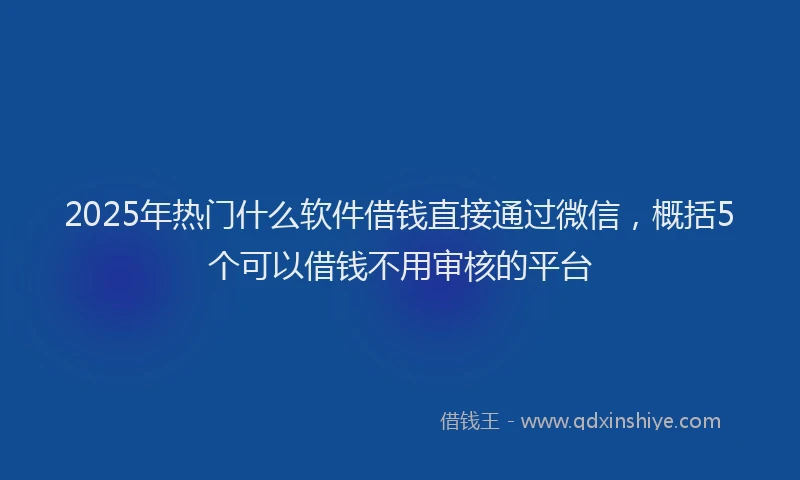 2025年热门什么软件借钱直接通过微信，概括5个可以借钱不用审核的平台

借钱王 - www.qdxinshiye.com